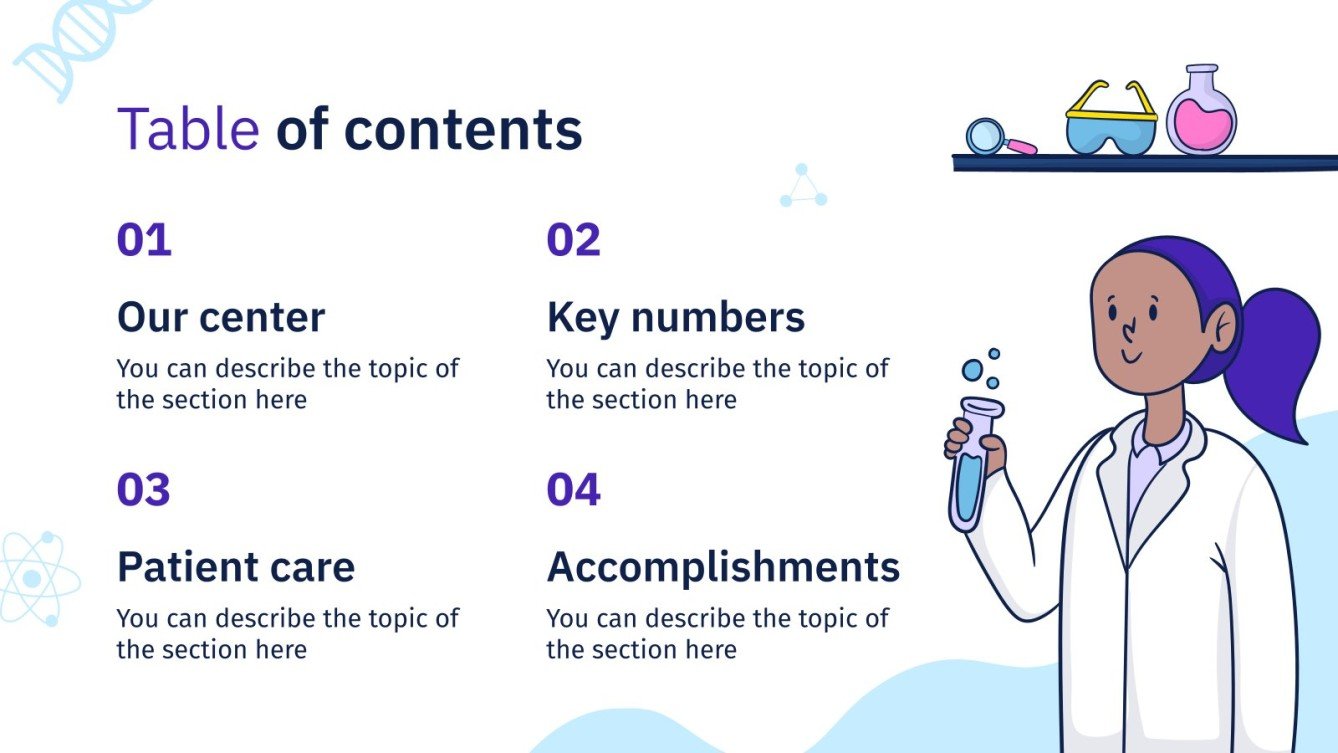 Table of contents

01

Our center

You can describe the topic of the section here

02

Key numbers

You can describe the topic of the section here

03

Patient care

You can describe the topic of the section here

04

Accomplishments

You can describe the topic of the section here